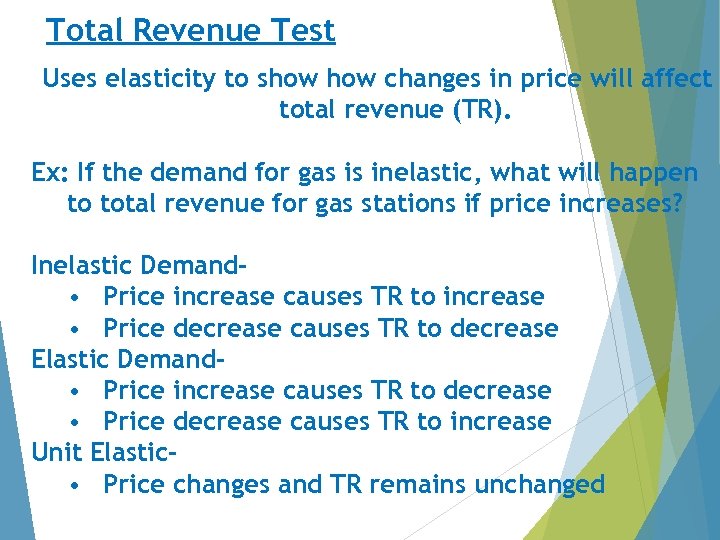 Total Revenue Test

Uses elasticity to show how changes in price will affect total revenue (TR).

Ex: If the demand for gas is inelastic, what will happen to total revenue for gas stations if price increases?

Inelastic Demand-
• Price increase causes TR to increase
• Price decrease causes TR to decrease
Elastic Demand-
• Price increase causes TR to decrease
• Price decrease causes TR to increase
Unit Elastic-
• Price changes and TR remains unchanged